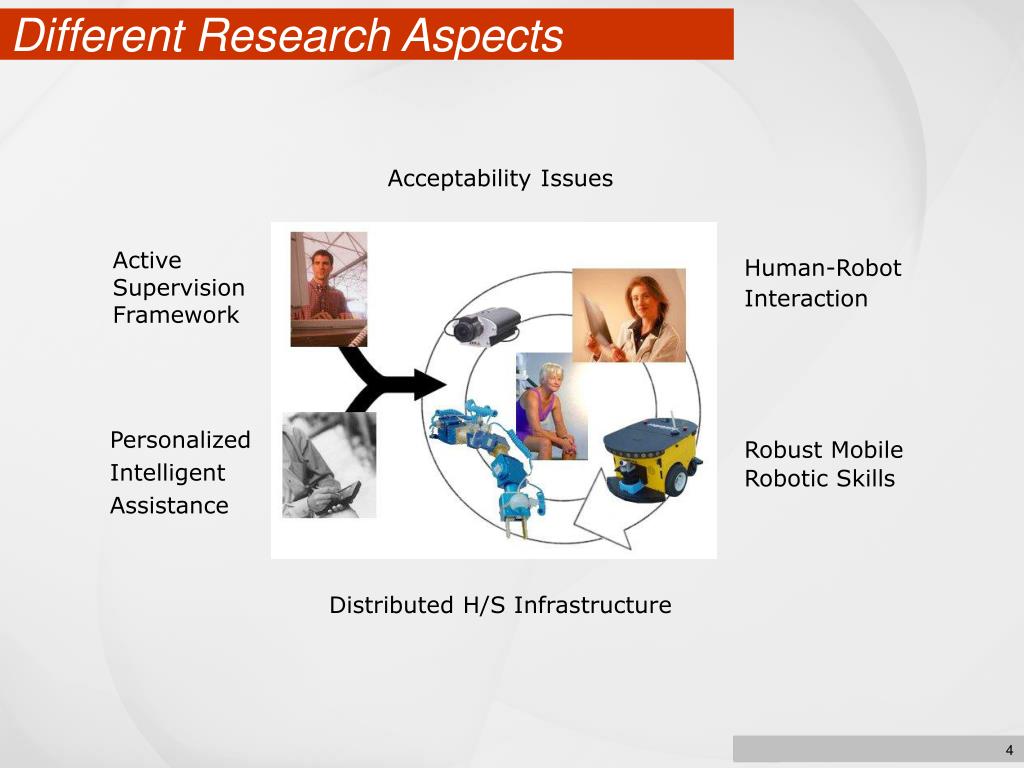 Different Research Aspects

Acceptability Issues

Active Supervision Framework

Human-Robot Interaction

Personalized Intelligent Assistance

Robust Mobile Robotic Skills

Distributed H/S Infrastructure

4